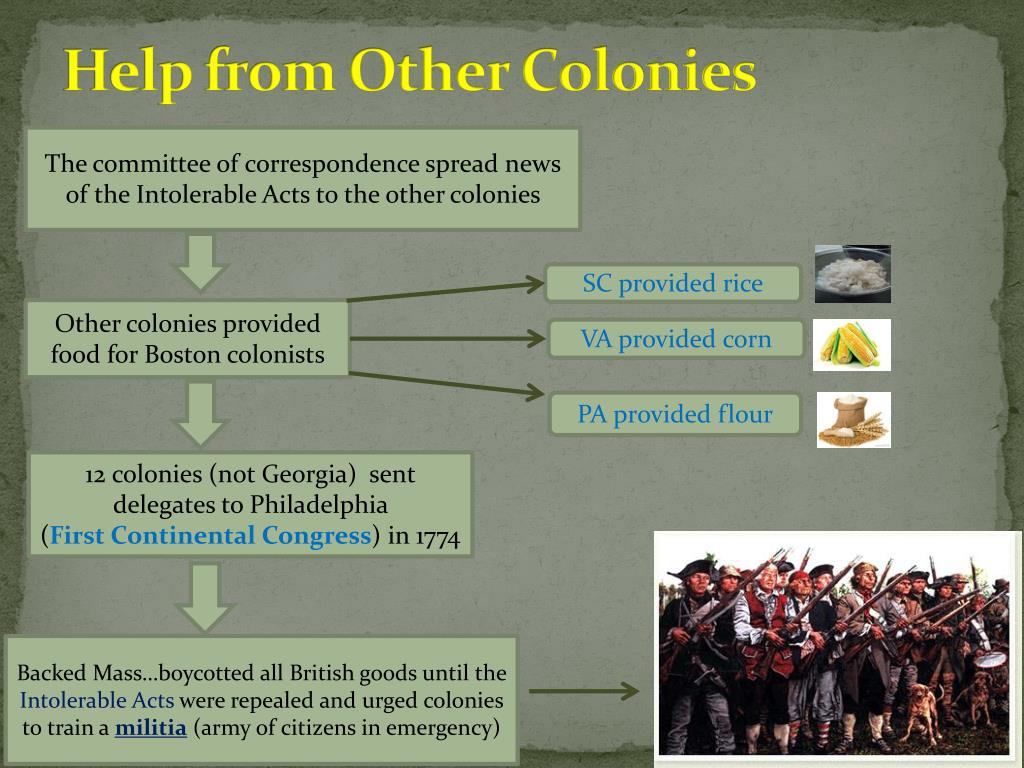 Help from Other Colonies

The committee of correspondence spread news of the Intolerable Acts to the other colonies

Other colonies provided food for Boston colonists

SC provided rice

VA provided corn

PA provided flour

12 colonies (not Georgia) sent delegates to Philadelphia (First Continental Congress) in 1774

Backed Mass…boycotted all British goods until the Intolerable Acts were repealed and urged colonies to train a militia (army of citizens in emergency)